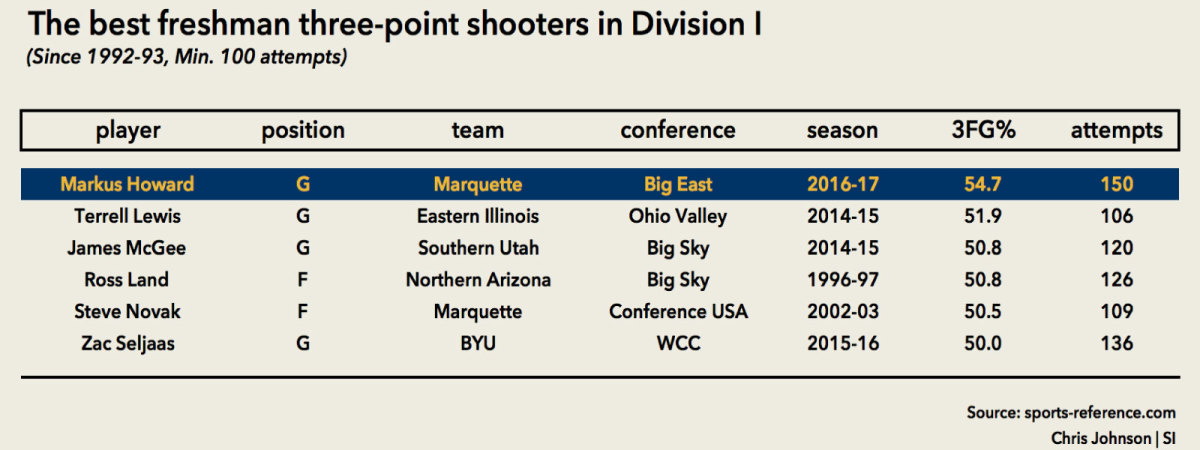 The best freshman three-point shooters in Division I
(Since 1992-93, Min. 100 attempts)

| player | position | team | conference | season | 3FG% | attempts |
|---|---|---|---|---|---|---|
| Markus Howard | G | Marquette | Big East | 2016-17 | 54.7 | 150 |
| Terrell Lewis | G | Eastern Illinois | Ohio Valley | 2014-15 | 51.9 | 106 |
| James McGee | G | Southern Utah | Big Sky | 2014-15 | 50.8 | 120 |
| Ross Land | F | Northern Arizona | Big Sky | 1996-97 | 50.8 | 126 |
| Steve Novak | F | Marquette | Conference USA | 2002-03 | 50.5 | 109 |
| Zac Seljaas | G | BYU | WCC | 2015-16 | 50.0 | 136 |

Source: sports-reference.com
Chris Johnson | SI